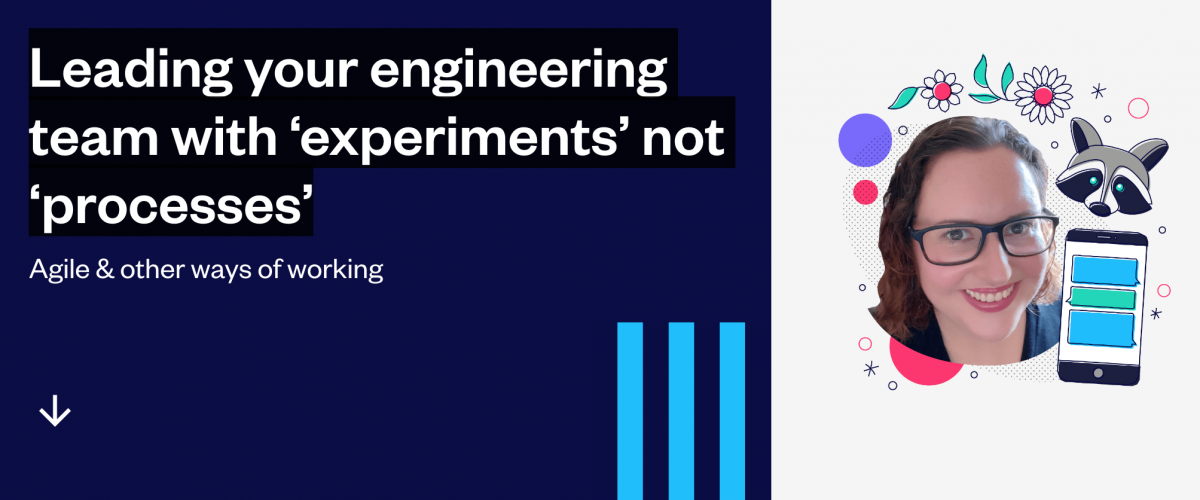 Leading your engineering team with ‘experiments’ not ‘processes’

Agile & other ways of working